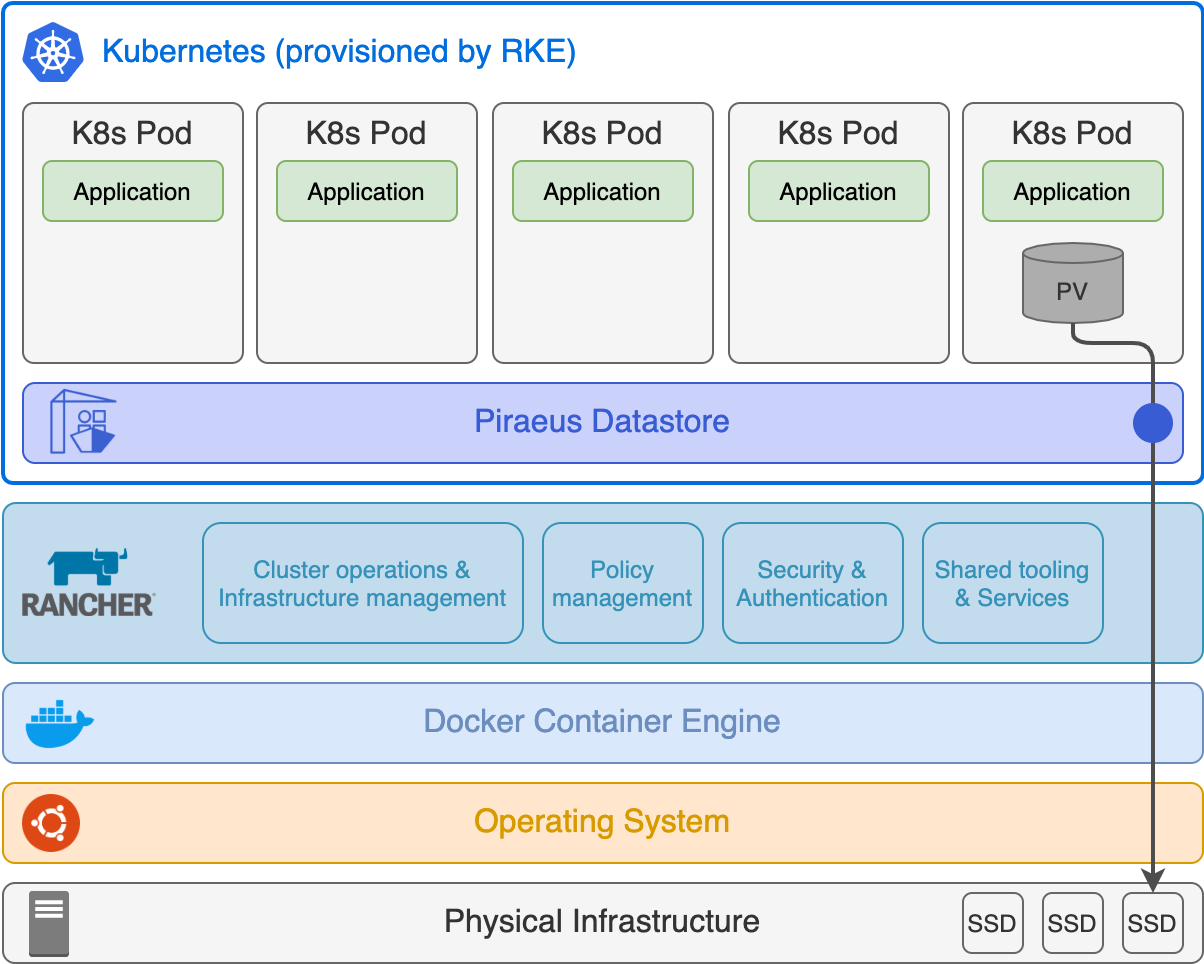 Kubernetes (provisioned by RKE)

K8s Pod
Application

K8s Pod
Application

K8s Pod
Application

K8s Pod
Application

K8s Pod
Application
PV

Piraeus Datastore

RANCHER

Cluster operations & Infrastructure management

Policy management

Security & Authentication

Shared tooling & Services

Docker Container Engine

Operating System

Physical Infrastructure

SSD SSD SSD